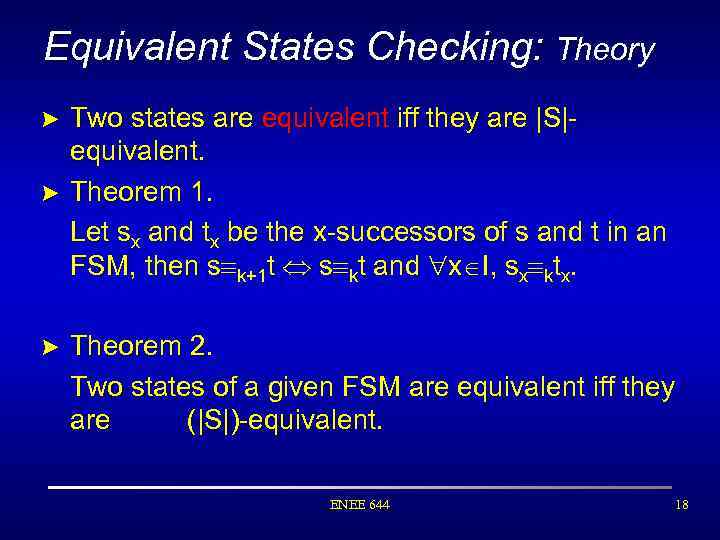 Equivalent States Checking: Theory

➤ Two states are equivalent iff they are |S|-equivalent.

➤ Theorem 1.

Let $s_x$ and $t_x$ be the x-successors of s and t in an FSM, then $s \equiv_{k+1} t \Leftrightarrow s \equiv_k t$ and $\forall x \in I$, $s_x \equiv_k t_x$.

➤ Theorem 2.

Two states of a given FSM are equivalent iff they are (|S|)-equivalent.

ENEE 644

18